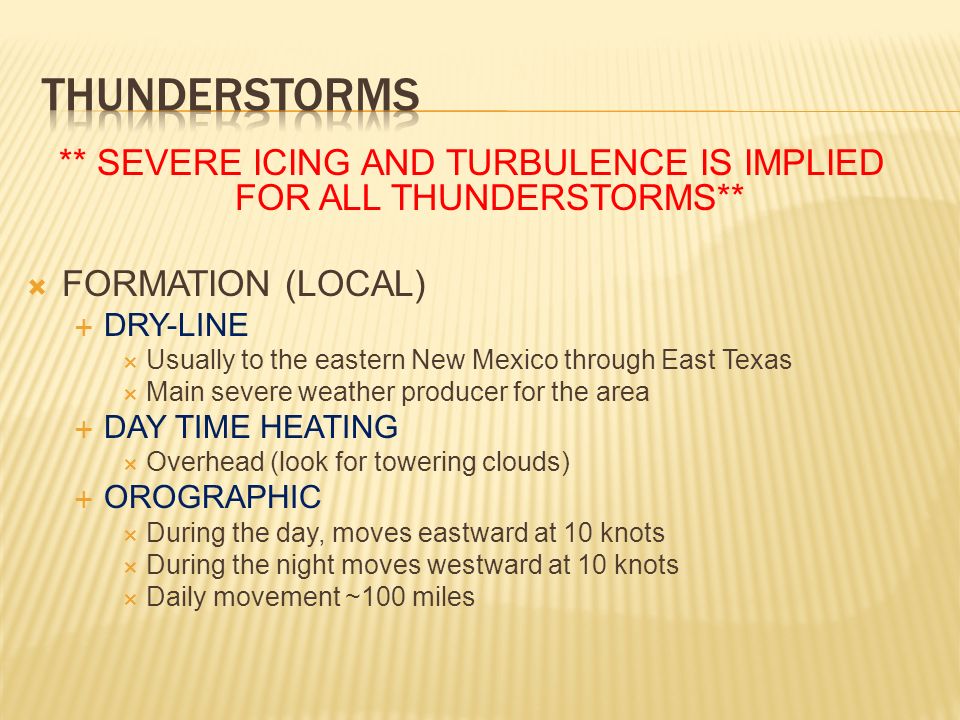 THUNDERSTORMS

** SEVERE ICING AND TURBULENCE IS IMPLIED FOR ALL THUNDERSTORMS**

FORMATION (LOCAL)
DRY-LINE
Usually to the eastern New Mexico through East Texas
Main severe weather producer for the area
DAY TIME HEATING
Overhead (look for towering clouds)
OROGRAPHIC
During the day, moves eastward at 10 knots
During the night moves westward at 10 knots
Daily movement ~100 miles